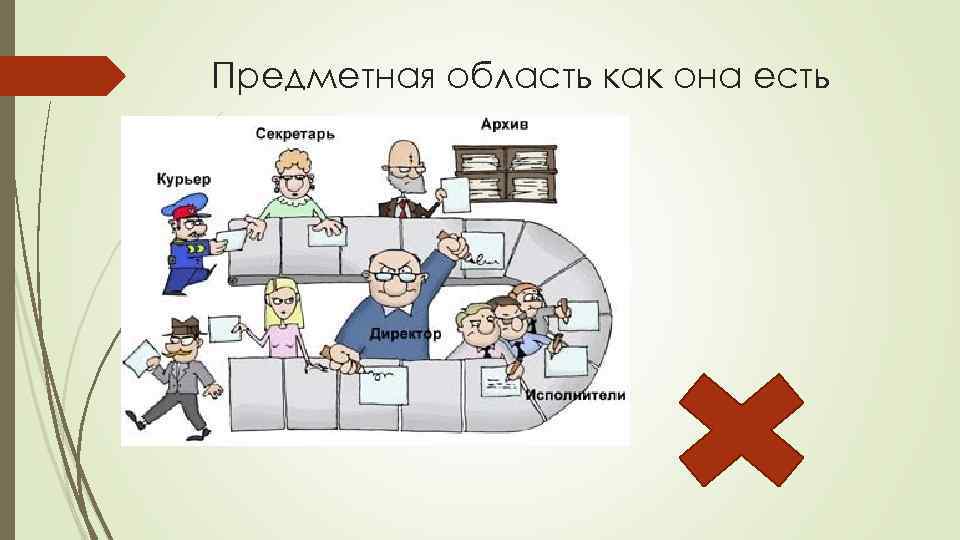 Предметная область как она есть

Секретарь

Архив

Курьер

Директор

Исполнители